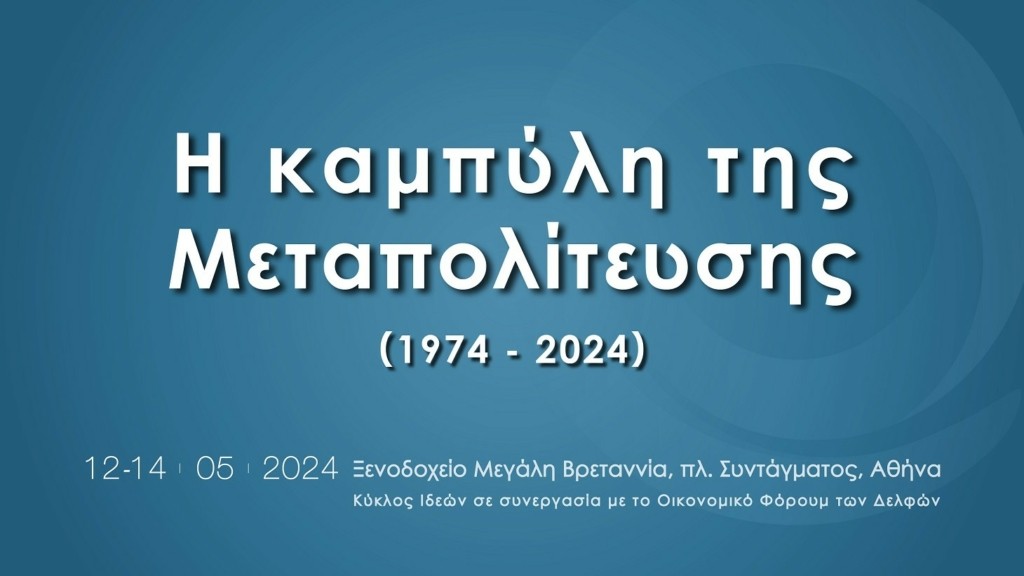 Η καμπύλη της Μεταπολίτευσης

(1974 - 2024)

12-14 | 05 | 2024 Ξενοδοχείο Μεγάλη Βρεταννία, πλ. Συντάγματος, Αθήνα
Κύκλος Ιδεών σε συνεργασία με το Οικονομικό Φόρουμ των Δελφών